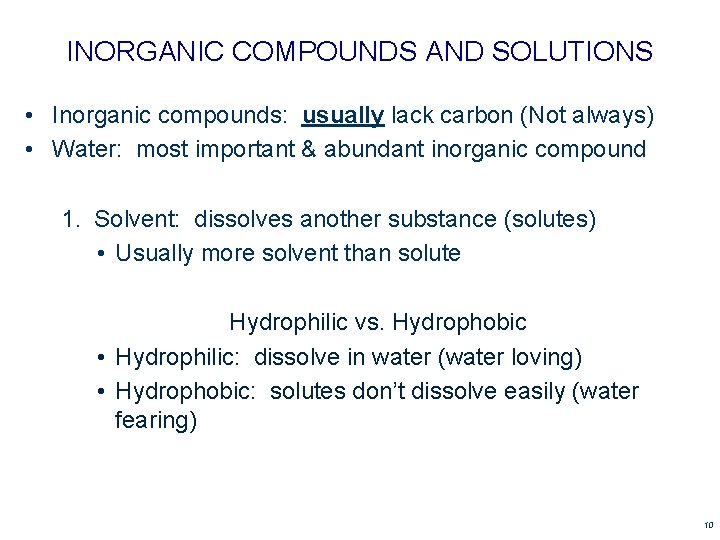 INORGANIC COMPOUNDS AND SOLUTIONS

• Inorganic compounds: usually lack carbon (Not always)
• Water: most important & abundant inorganic compound

1. Solvent: dissolves another substance (solutes)
• Usually more solvent than solute

Hydrophilic vs. Hydrophobic
• Hydrophilic: dissolve in water (water loving)
• Hydrophobic: solutes don't dissolve easily (water fearing)

10